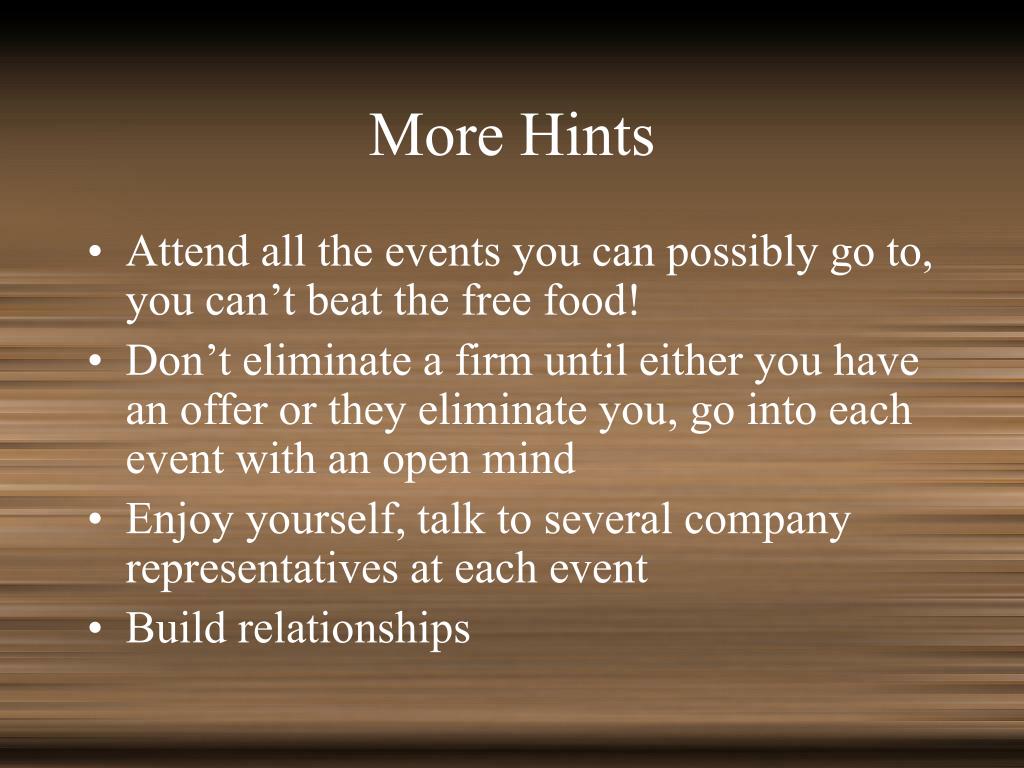 More Hints

• Attend all the events you can possibly go to, you can’t beat the free food!
• Don’t eliminate a firm until either you have an offer or they eliminate you, go into each event with an open mind
• Enjoy yourself, talk to several company representatives at each event
• Build relationships